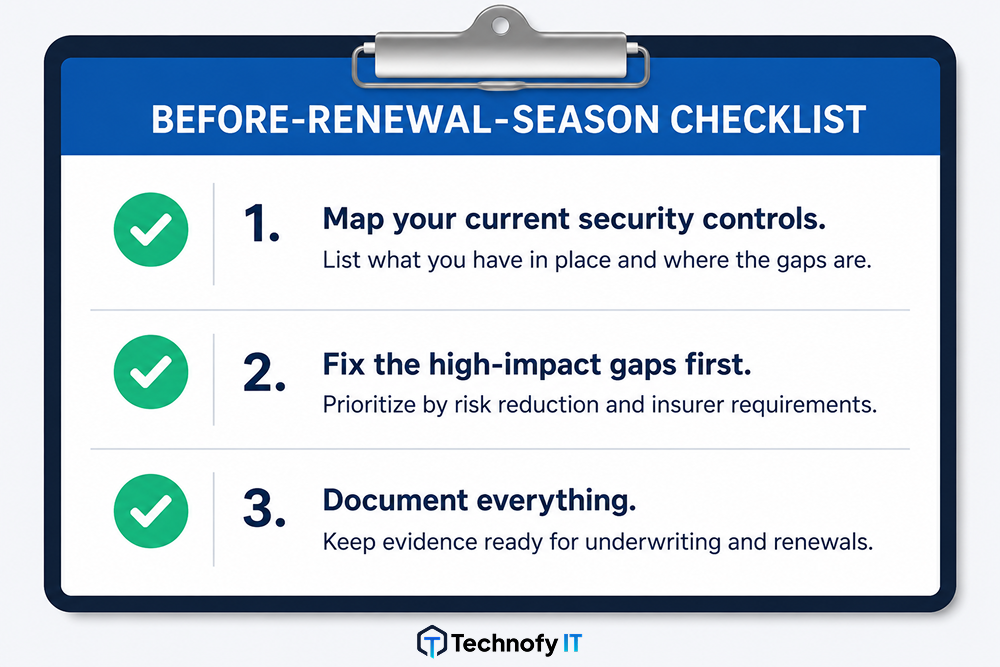 BEFORE-RENEWAL-SEASON CHECKLIST

1. Map your current security controls.
List what you have in place and where the gaps are.

2. Fix the high-impact gaps first.
Prioritize by risk reduction and insurer requirements.

3. Document everything.
Keep evidence ready for underwriting and renewals.

Technofy IT